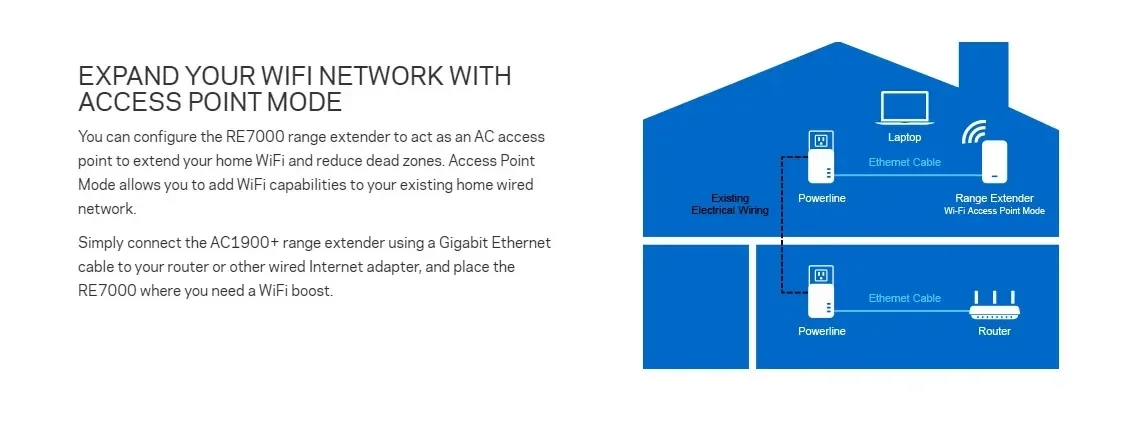 EXPAND YOUR WIFI NETWORK WITH ACCESS POINT MODE

You can configure the RE7000 range extender to act as an AC access point to extend your home WiFi and reduce dead zones. Access Point Mode allows you to add WiFi capabilities to your existing home wired network.

Simply connect the AC1900+ range extender using a Gigabit Ethernet cable to your router or other wired Internet adapter, and place the RE7000 where you need a WiFi boost.

Laptop

Ethernet Cable

Existing Electrical Wiring

Powerline

Range Extender
Wi-Fi Access Point Mode

Ethernet Cable

Powerline

Router